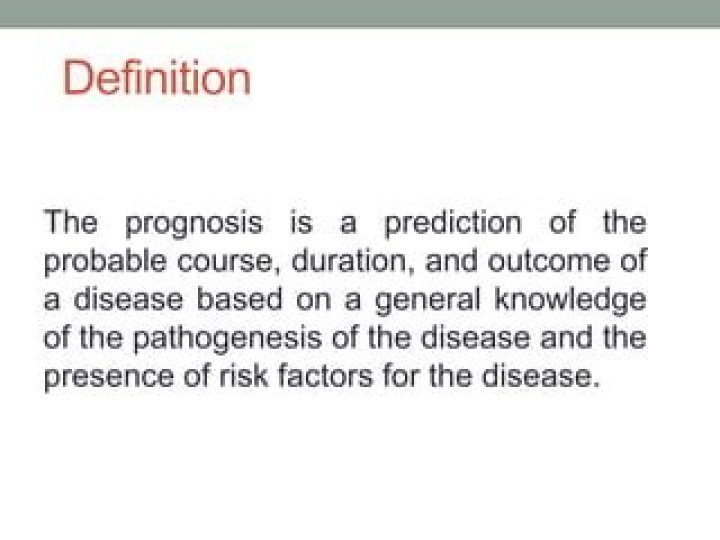 Definition

The prognosis is a prediction of the probable course, duration, and outcome of a disease based on a general knowledge of the pathogenesis of the disease and the presence of risk factors for the disease.